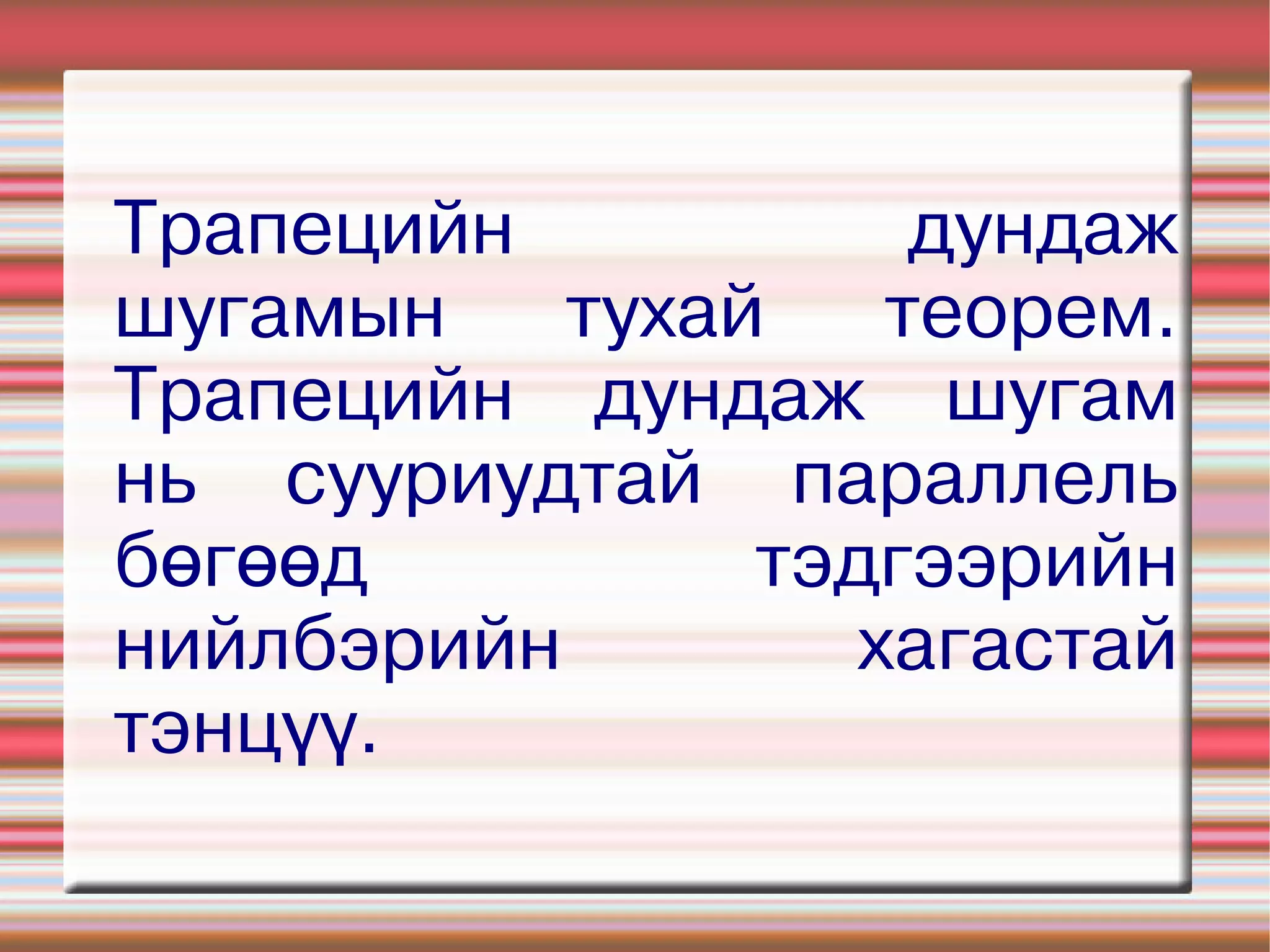 Трапецийн дундаж шугамын тухай теорем. Трапецийн дундаж шугам нь сууриудтай параллель бөгөөд тэдгээрийн нийлбэрийн хагастай тэнцүү.